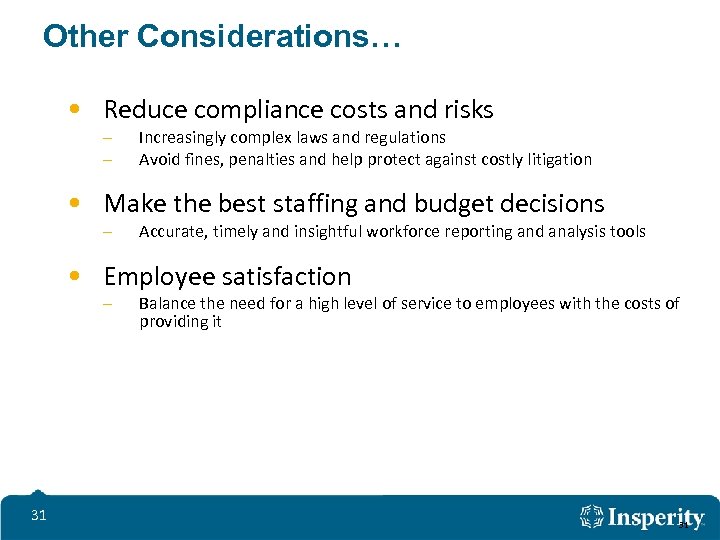 Other Considerations…

• Reduce compliance costs and risks
– Increasingly complex laws and regulations
– Avoid fines, penalties and help protect against costly litigation

• Make the best staffing and budget decisions
– Accurate, timely and insightful workforce reporting and analysis tools

• Employee satisfaction
– Balance the need for a high level of service to employees with the costs of providing it

31

Insperity

31